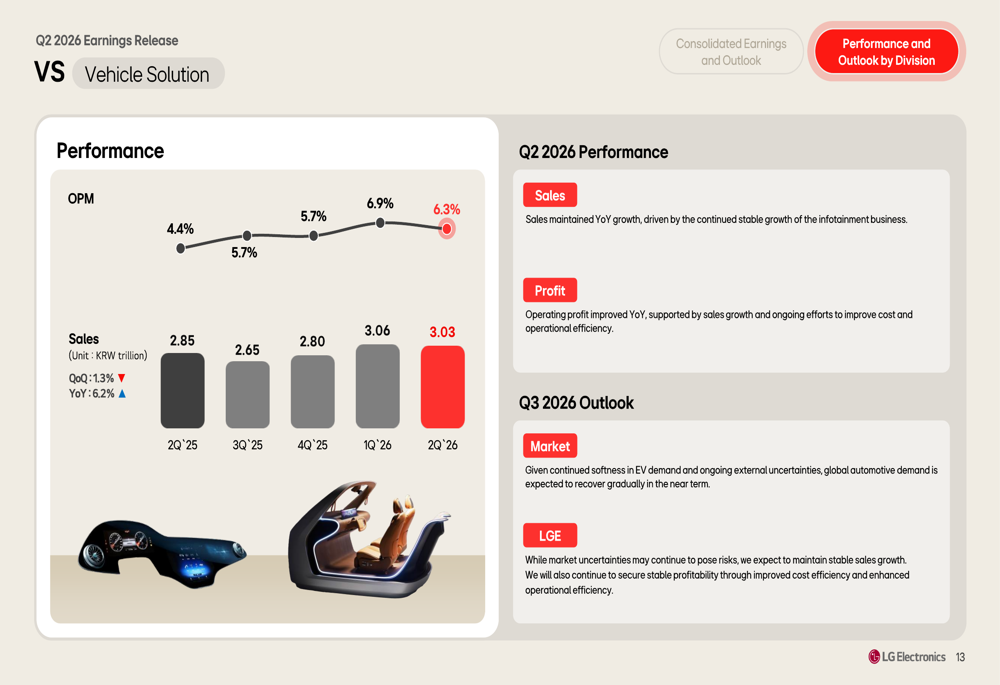 Q2 2026 Earnings Release

VS Vehicle Solution

Consolidated Earnings and Outlook

Performance and Outlook by Division

Performance

OPM

4.4%

5.7%

5.7%

6.9%

6.3%

Sales
(Unit : KRW trillion)

QoQ : 1.3% ▼
YoY : 6.2% ▲

2.85

2.65

2.80

3.06

3.03

2Q`25

3Q`25

4Q`25

1Q`26

2Q`26

Q2 2026 Performance

Sales

Sales maintained YoY growth, driven by the continued stable growth of the infotainment business.

Profit

Operating profit improved YoY, supported by sales growth and ongoing efforts to improve cost and operational efficiency.

Q3 2026 Outlook

Market

Given continued softness in EV demand and ongoing external uncertainties, global automotive demand is expected to recover gradually in the near term.

LGE

While market uncertainties may continue to pose risks, we expect to maintain stable sales growth.
We will also continue to secure stable profitability through improved cost efficiency and enhanced operational efficiency.

LG Electronics 13